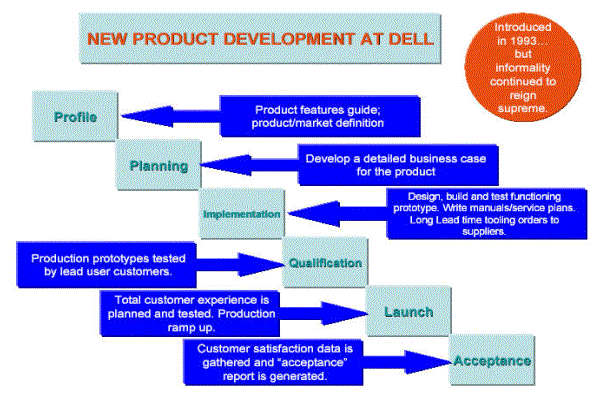 NEW PRODUCT DEVELOPMENT AT DELL

Introduced in 1993... but informality continued to reign supreme.

Profile

Product features guide; product/market definition

Planning

Develop a detailed business case for the product

Implementation

Design, build and test functioning prototype. Write manuals/service plans. Long Lead time tooling orders to suppliers.

Production prototypes tested by lead user customers.

Qualification

Total customer experience is planned and tested. Production ramp up.

Launch

Customer satisfaction data is gathered and "acceptance" report is generated.

Acceptance